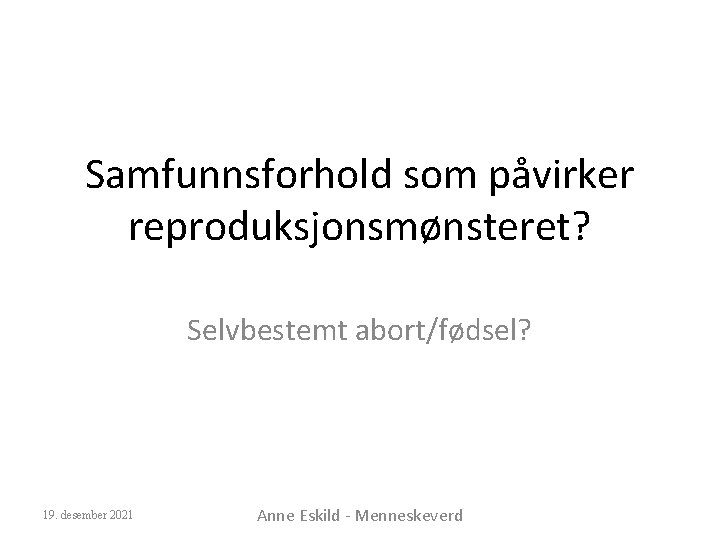 Samfunnsforhold som påvirker reproduksjonsmønsteret?

Selvbestemt abort/fødsel?

19. desember 2021

Anne Eskild - Menneskeverd